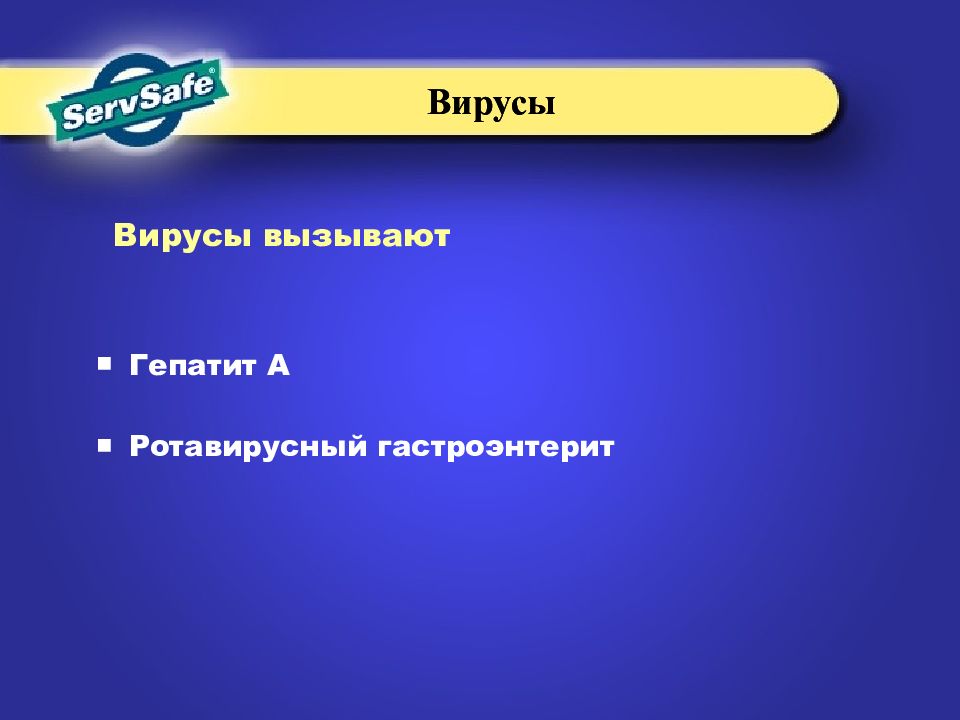 ServSafe®

Вирусы

Вирусы вызывают

▪ Гепатит А

▪ Ротавирусный гастроэнтерит